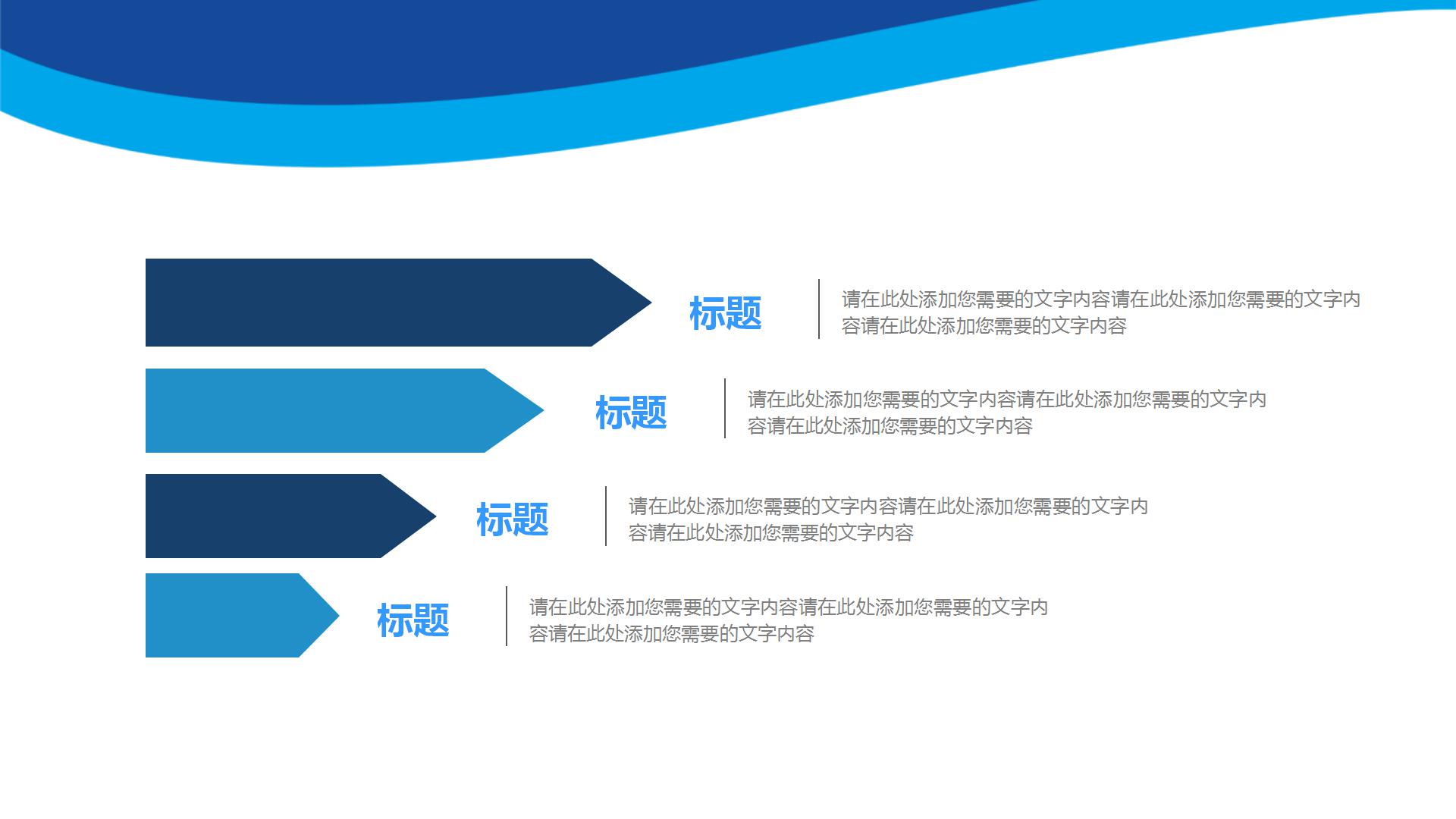 标题

请在此处添加您需要的文字内容请在此处添加您需要的文字内容请在此处添加您需要的文字内容

标题

请在此处添加您需要的文字内容请在此处添加您需要的文字内容请在此处添加您需要的文字内容

标题

请在此处添加您需要的文字内容请在此处添加您需要的文字内容请在此处添加您需要的文字内容

标题

请在此处添加您需要的文字内容请在此处添加您需要的文字内容请在此处添加您需要的文字内容